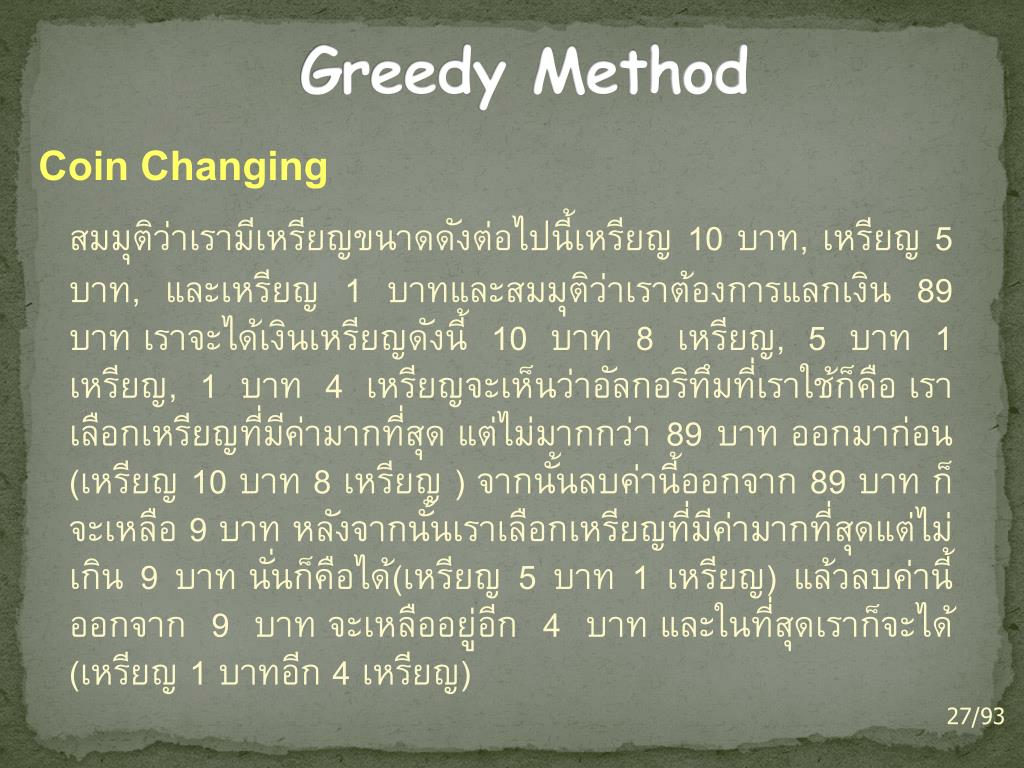 Greedy Method

Coin Changing

สมมุติว่าเรามีเหรียญขนาดดังต่อไปนี้เหรียญ 10 บาท, เหรียญ 5 บาท, และเหรียญ 1 บาทและสมมุติว่าเราต้องการแลกเงิน 89 บาท เราจะได้เงินเหรียญดังนี้ 10 บาท 8 เหรียญ, 5 บาท 1 เหรียญ, 1 บาท 4 เหรียญจะเห็นว่าอัลกอริทึมที่เราใช้ก็คือ เราเลือกเหรียญที่มีค่ามากที่สุด แต่ไม่มากกว่า 89 บาท ออกมาก่อน (เหรียญ 10 บาท 8 เหรียญ ) จากนั้นลบค่านี้ออกจาก 89 บาท ก็จะเหลือ 9 บาท หลังจากนั้นเราเลือกเหรียญที่มีค่ามากที่สุดแต่ไม่เกิน 9 บาท นั่นก็คือได้(เหรียญ 5 บาท 1 เหรียญ) แล้วลบค่านี้ออกจาก 9 บาท จะเหลืออยู่อีก 4 บาท และในที่สุดเราก็จะได้ (เหรียญ 1 บาทอีก 4 เหรียญ)

27/93